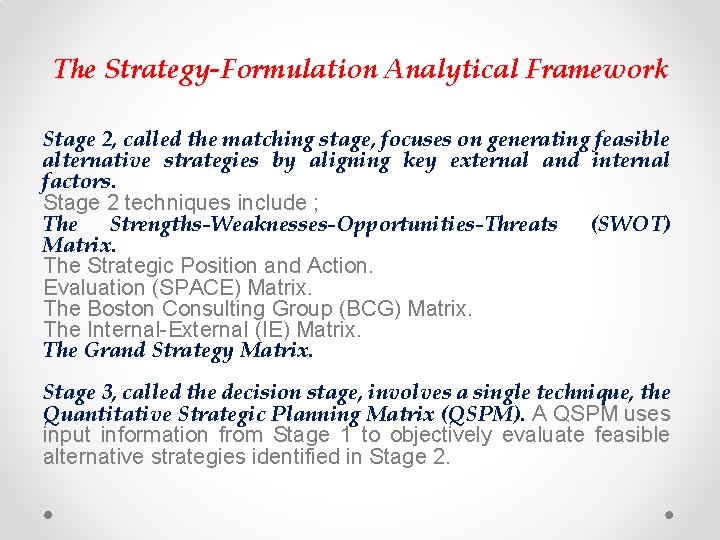 The Strategy-Formulation Analytical Framework

Stage 2, called the matching stage, focuses on generating feasible alternative strategies by aligning key external and internal factors.
Stage 2 techniques include ;
The Strengths-Weaknesses-Opportunities-Threats (SWOT) Matrix.
The Strategic Position and Action.
Evaluation (SPACE) Matrix.
The Boston Consulting Group (BCG) Matrix.
The Internal-External (IE) Matrix.
The Grand Strategy Matrix.

Stage 3, called the decision stage, involves a single technique, the Quantitative Strategic Planning Matrix (QSPM). A QSPM uses input information from Stage 1 to objectively evaluate feasible alternative strategies identified in Stage 2.